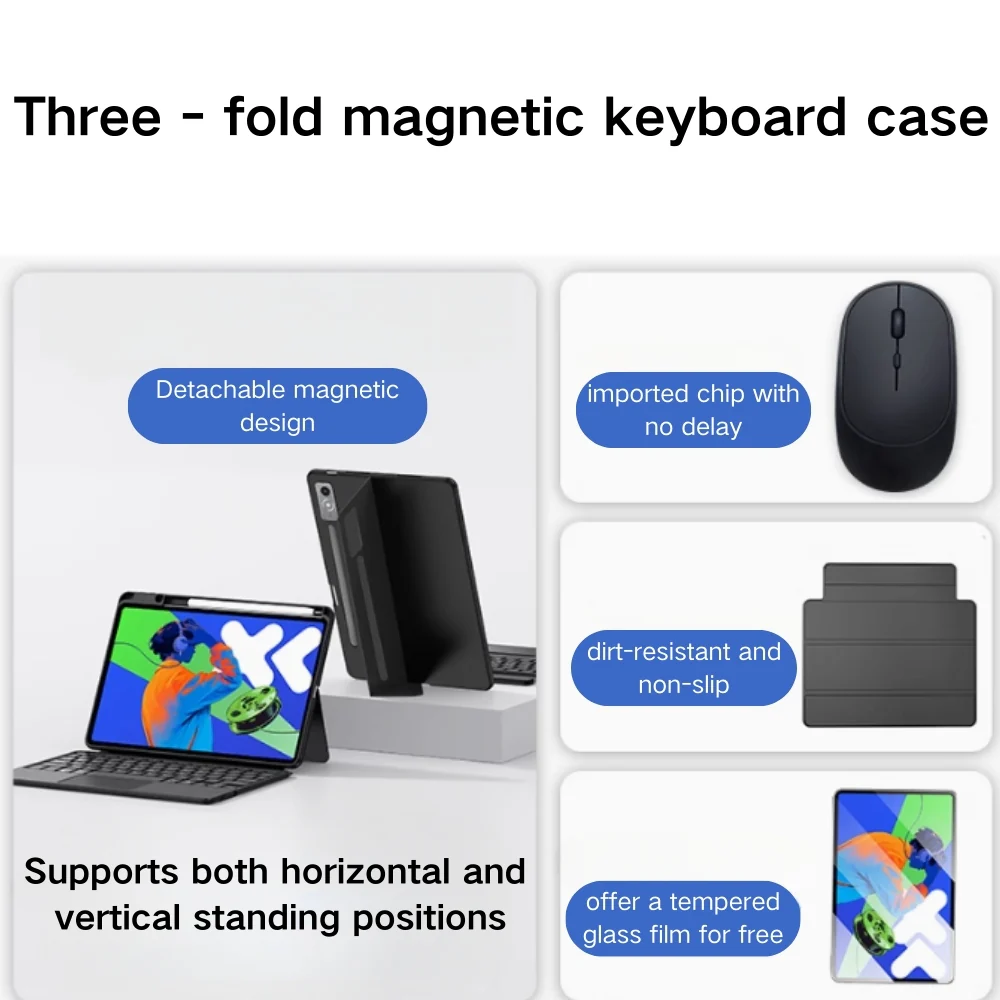 Three - fold magnetic keyboard case

Detachable magnetic design

Supports both horizontal and vertical standing positions

imported chip with no delay

dirt-resistant and non-slip

offer a tempered glass film for free